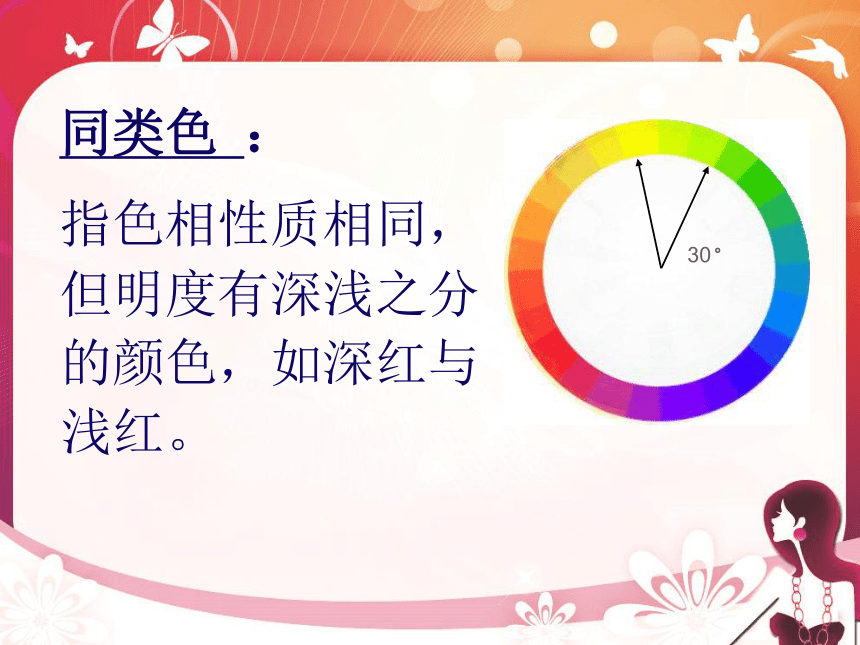 同类色 ：

指色相性质相同，但明度有深浅之分的颜色，如深红与浅红。

30°